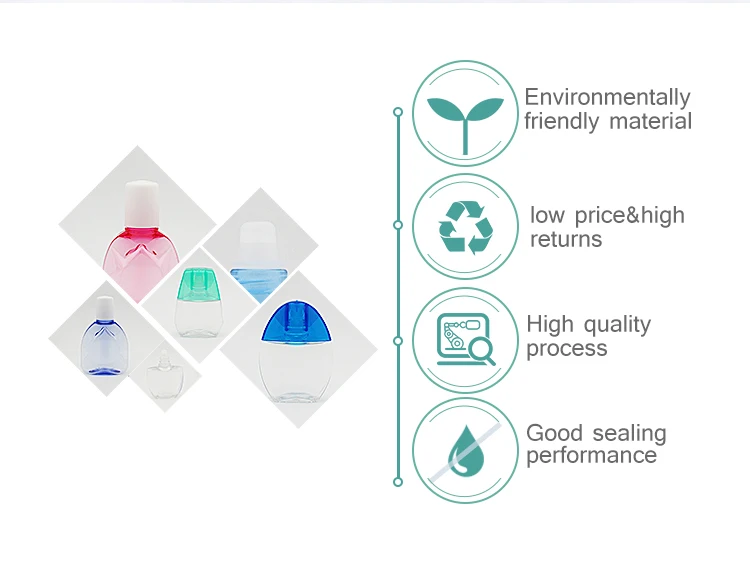 Environmentally friendly material

low price&high returns

High quality process

Good sealing performance